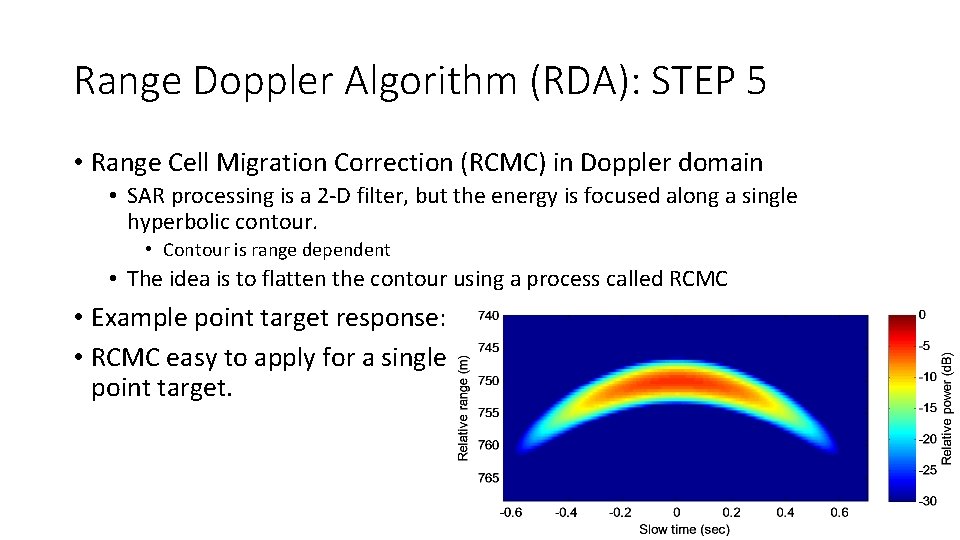 Range Doppler Algorithm (RDA): STEP 5

• Range Cell Migration Correction (RCMC) in Doppler domain
• SAR processing is a 2-D filter, but the energy is focused along a single hyperbolic contour.
• Contour is range dependent
• The idea is to flatten the contour using a process called RCMC

• Example point target response:
• RCMC easy to apply for a single point target.

740
745
750
755
760
765
Relative range (m)
-0.6
-0.4
-0.2
0
0.2
0.4
0.6
Slow time (sec)
0
-5
-10
-15
-20
-25
-30
Relative power (dB)